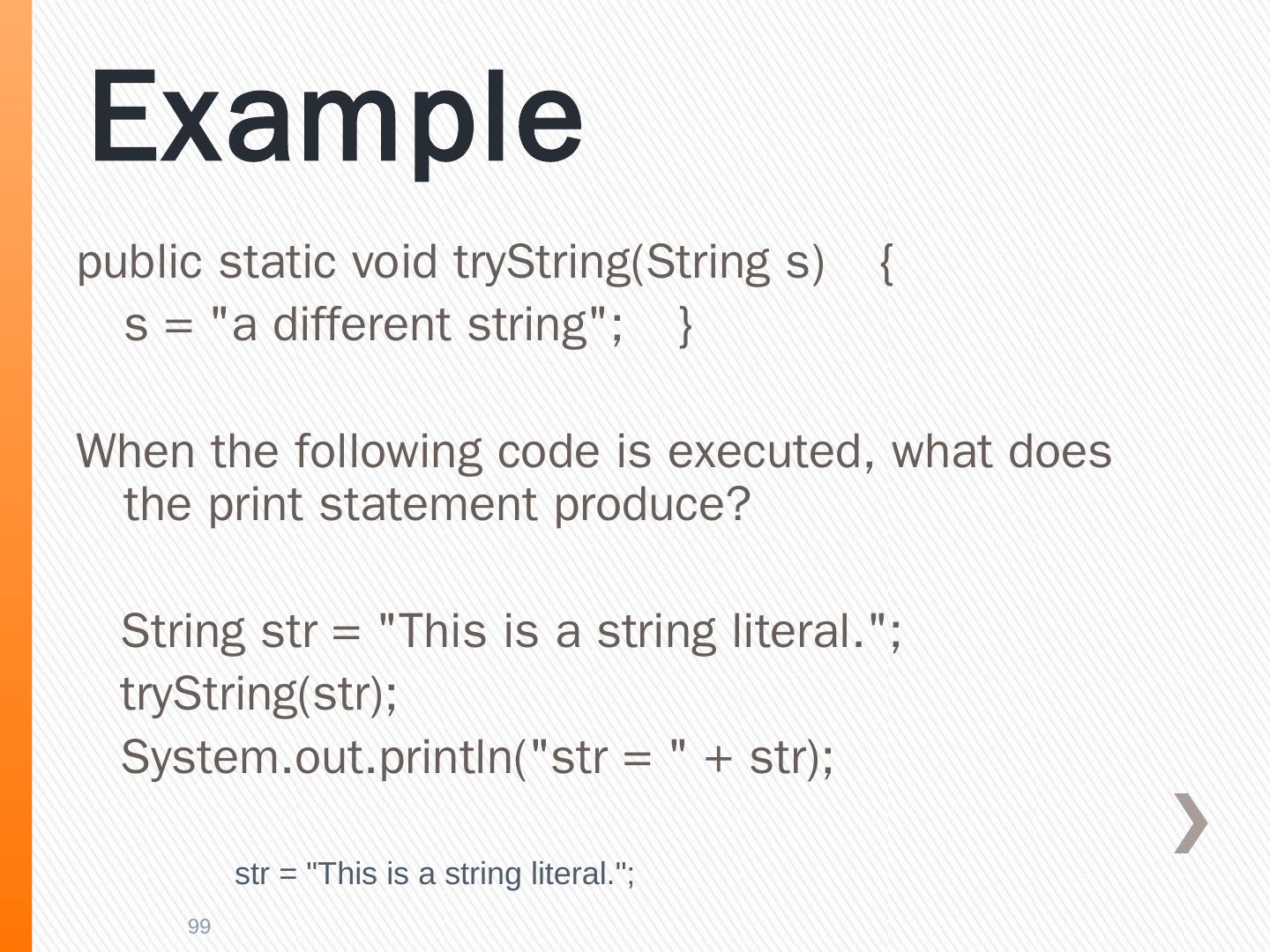 Example

public static void tryString(String s) {
s = "a different string"; }

When the following code is executed, what does the print statement produce?

String str = "This is a string literal.";
tryString(str);
System.out.println("str = " + str);

str = "This is a string literal.";

99